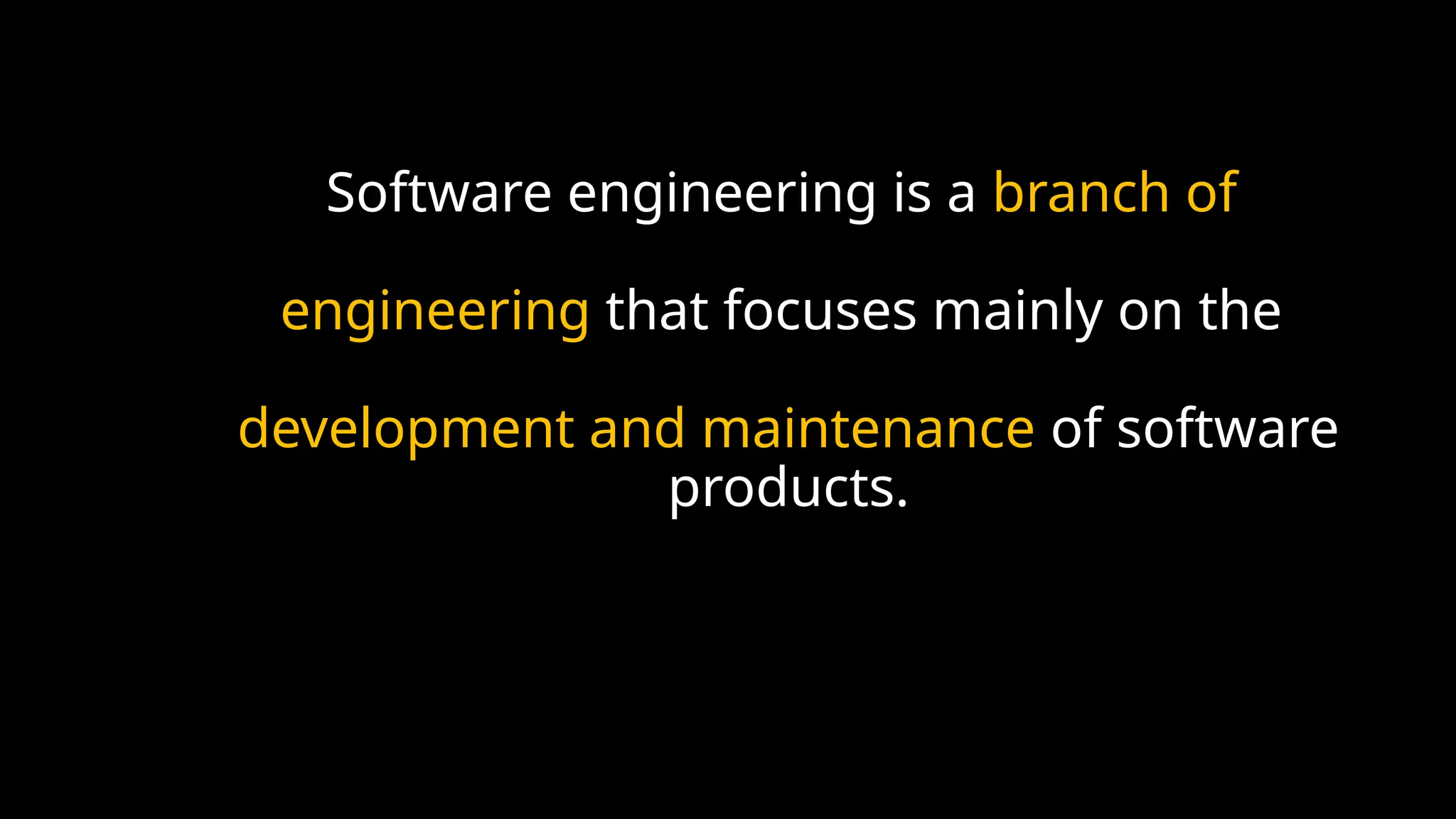 Software engineering is a branch of engineering that focuses mainly on the development and maintenance of software products.